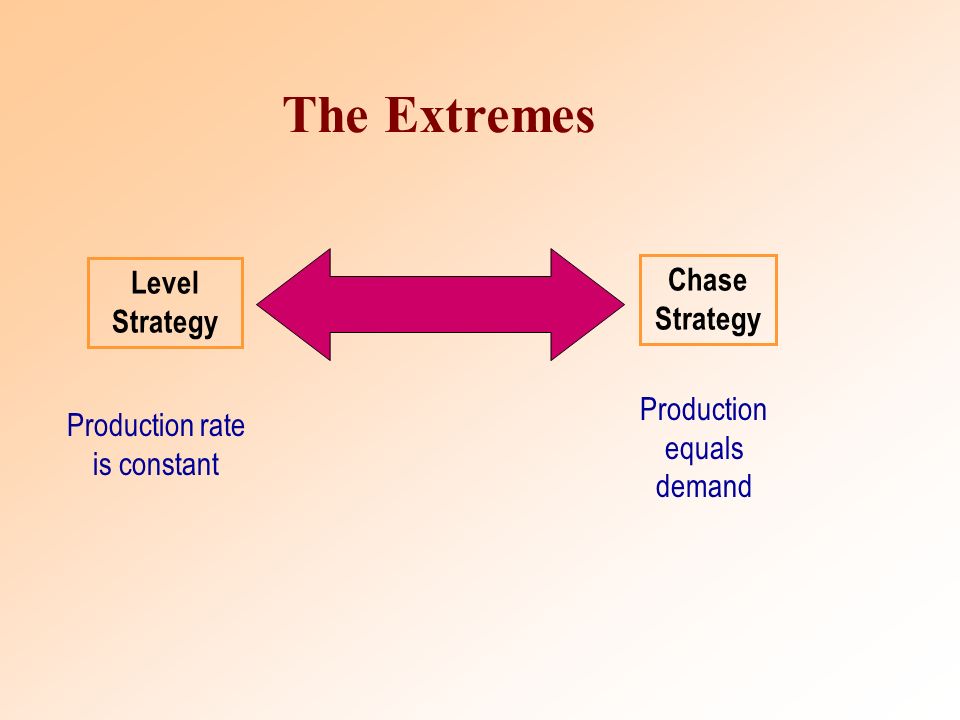 The Extremes

Level Strategy

Chase Strategy

Production rate is constant

Production equals demand